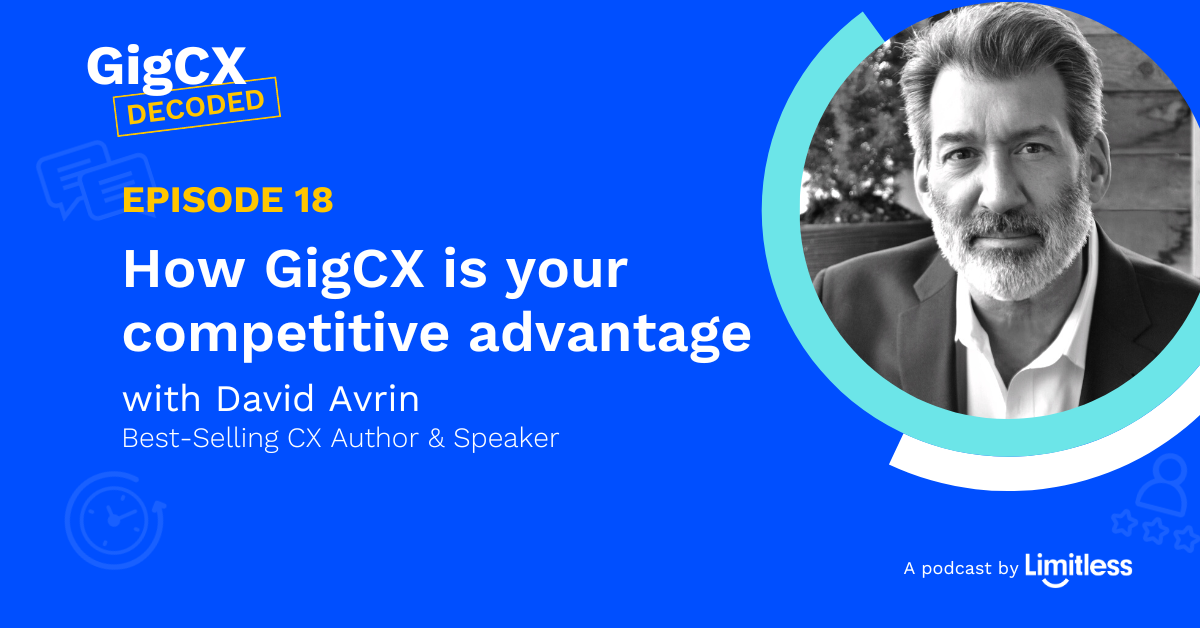 GigCX
DECODED

EPISODE 18

How GigCX is your competitive advantage

with David Avrin
Best-Selling CX Author & Speaker

A podcast by Limitless